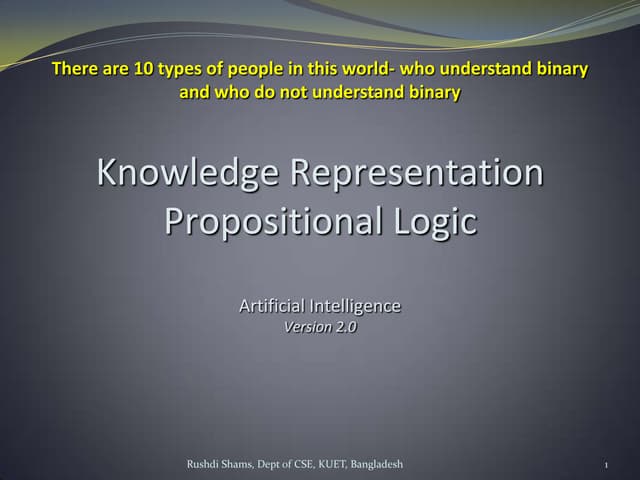 There are 10 types of people in this world- who understand binary and who do not understand binary

Knowledge Representation
Propositional Logic

Artificial Intelligence
Version 2.0

Rushdi Shams, Dept of CSE, KUET, Bangladesh

1